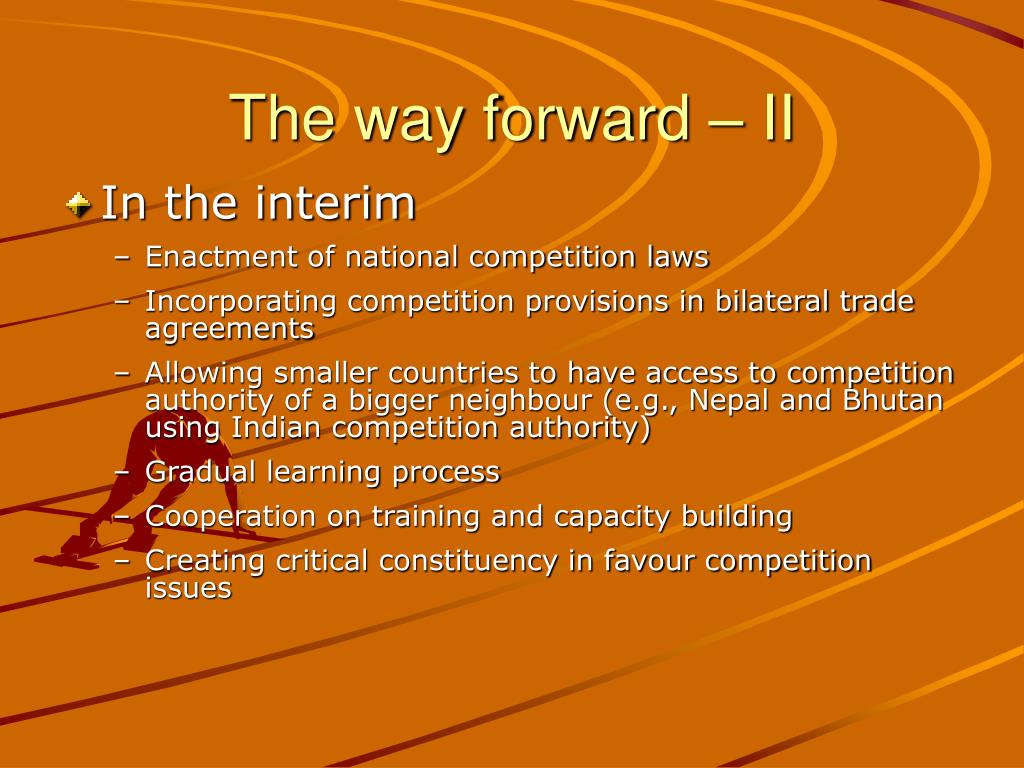 The way forward – II

In the interim

– Enactment of national competition laws
– Incorporating competition provisions in bilateral trade agreements
– Allowing smaller countries to have access to competition authority of a bigger neighbour (e.g., Nepal and Bhutan using Indian competition authority)
– Gradual learning process
– Cooperation on training and capacity building
– Creating critical constituency in favour competition issues